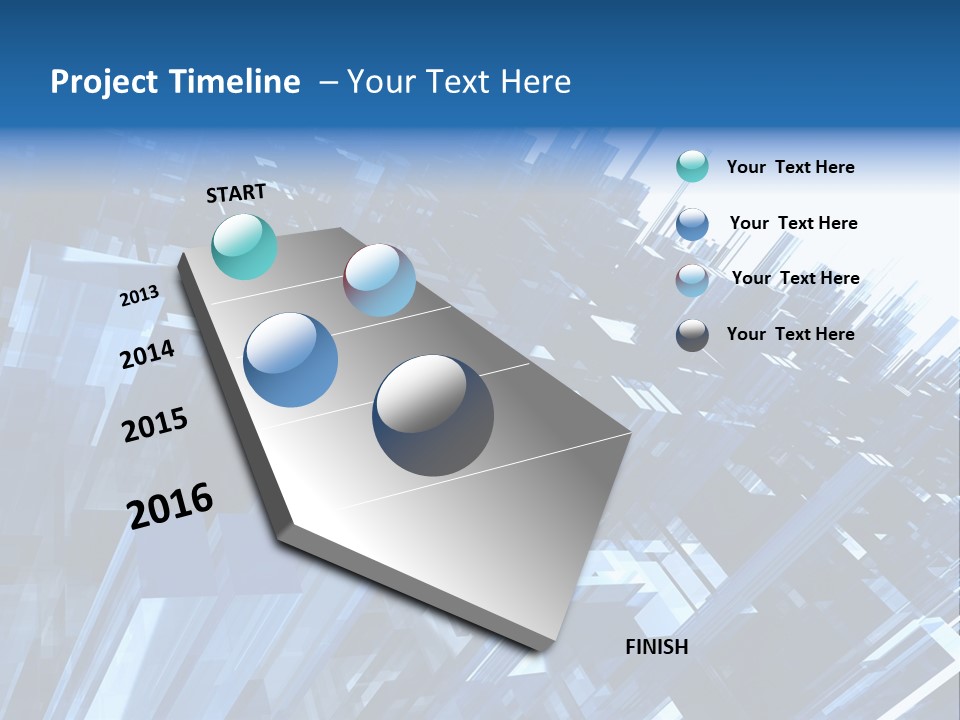 Project Timeline – Your Text Here

START

2013

2014

2015

2016

FINISH

Your Text Here

Your Text Here

Your Text Here

Your Text Here